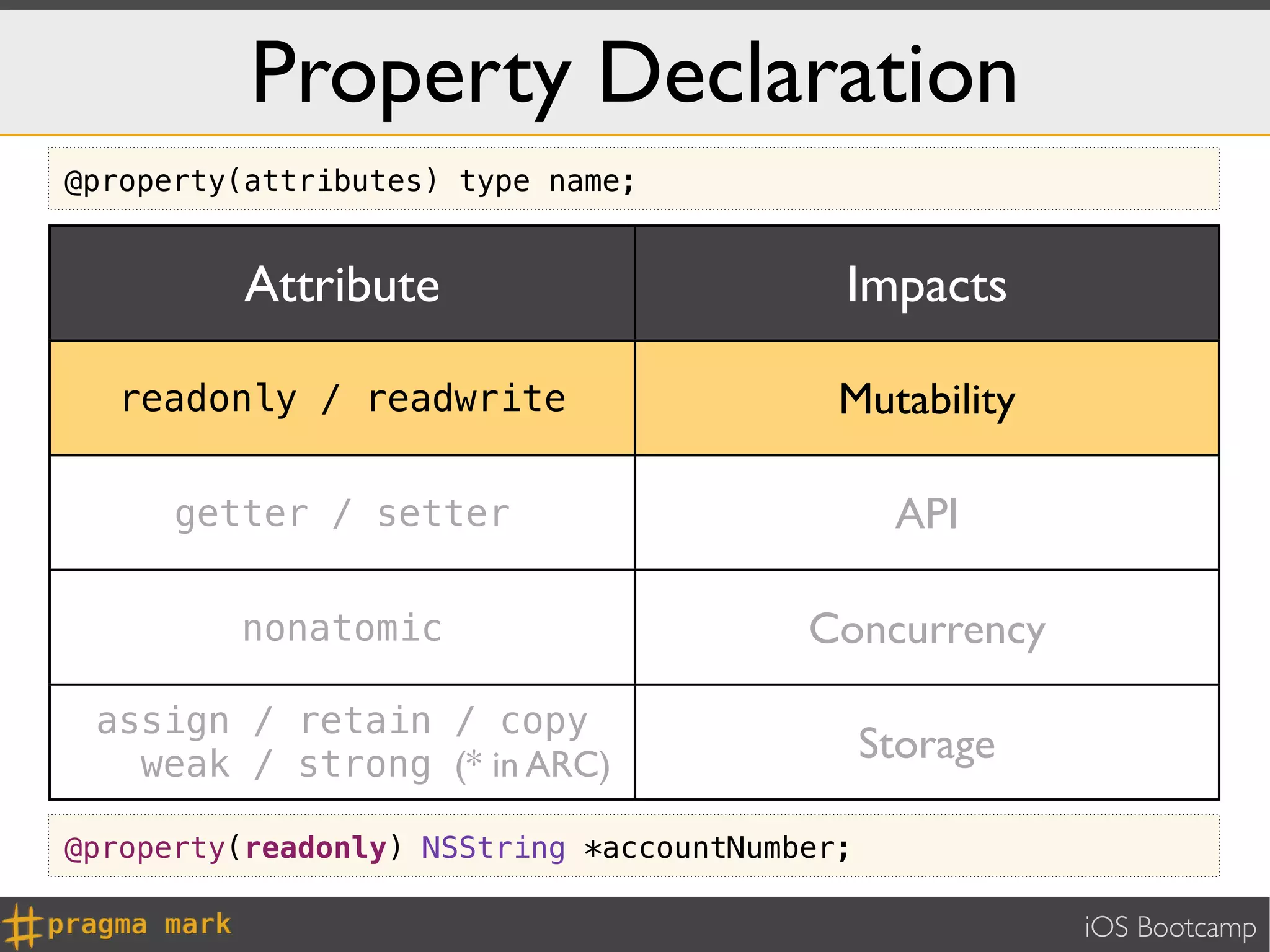 Property Declaration

@property(attributes) type name;

| Attribute | Impacts |
|---|---|
| readonly / readwrite | Mutability |
| getter / setter | API |
| nonatomic | Concurrency |
| assign / retain / copy weak / strong (* in ARC) | Storage |

@property(readonly) NSString *accountNumber;

#pragma mark

iOS Bootcamp